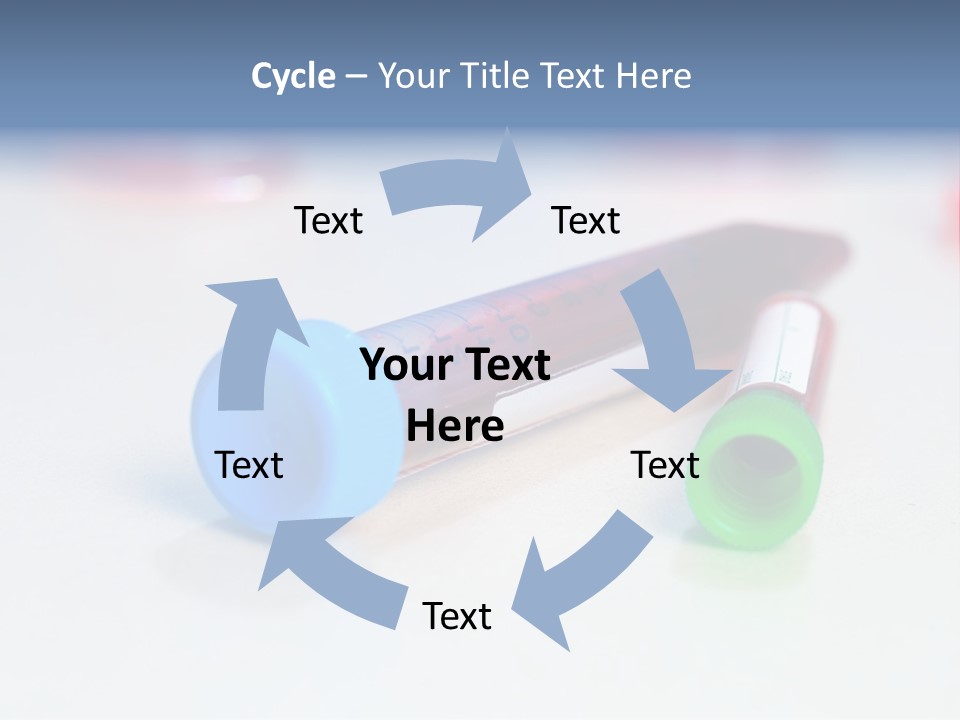 Cycle – Your Title Text Here

Text

Text

Your Text Here

Text

Text

Text